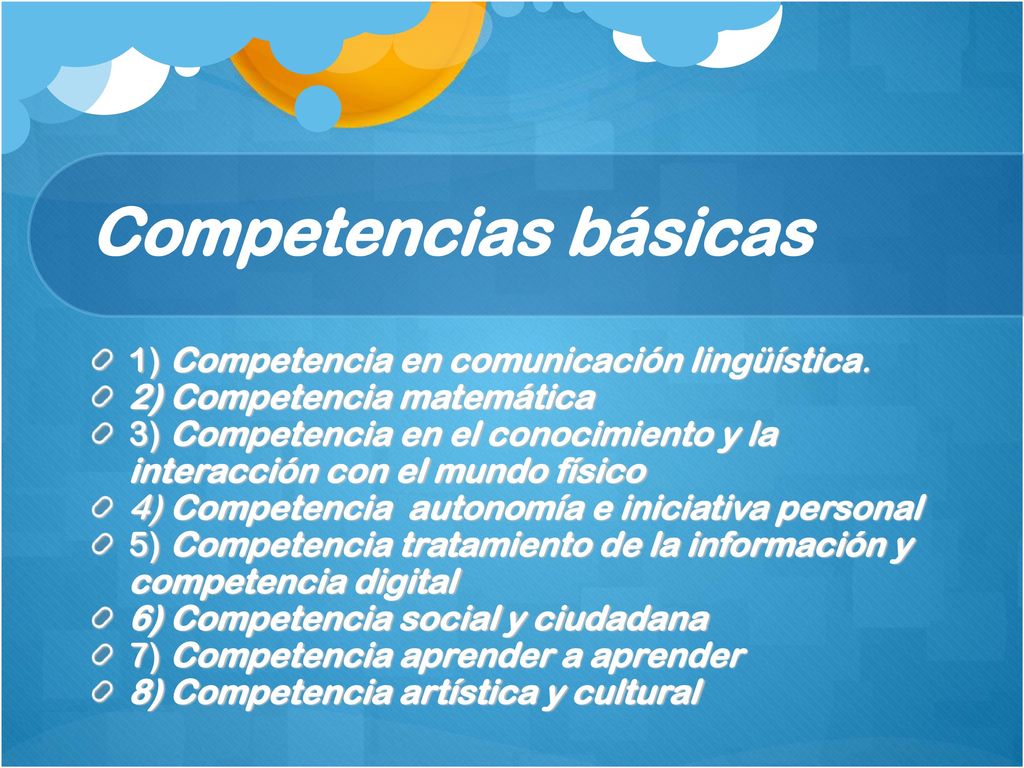 Competencias básicas

1) Competencia en comunicación lingüística.
2) Competencia matemática
3) Competencia en el conocimiento y la interacción con el mundo físico
4) Competencia autonomía e iniciativa personal
5) Competencia tratamiento de la información y competencia digital
6) Competencia social y ciudadana
7) Competencia aprender a aprender
8) Competencia artística y cultural